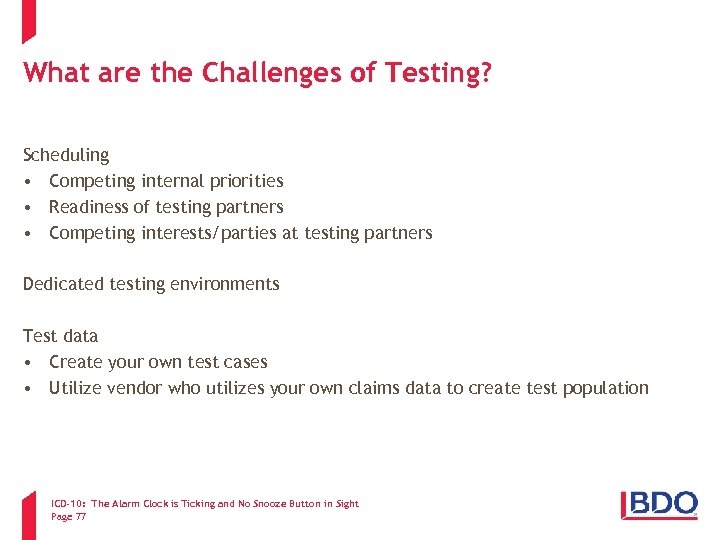 What are the Challenges of Testing?

Scheduling
• Competing internal priorities
• Readiness of testing partners
• Competing interests/parties at testing partners

Dedicated testing environments

Test data
• Create your own test cases
• Utilize vendor who utilizes your own claims data to create test population

ICD-10: The Alarm Clock is Ticking and No Snooze Button in Sight
Page 77

BDO